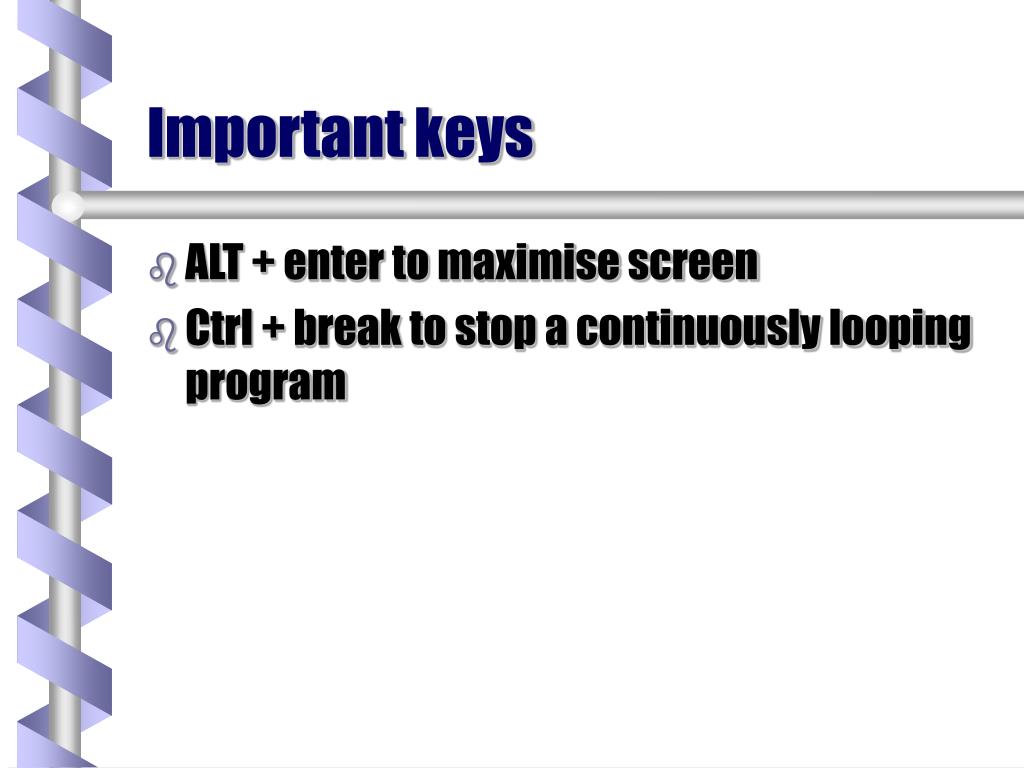 Important keys

ALT + enter to maximise screen

Ctrl + break to stop a continuously looping program